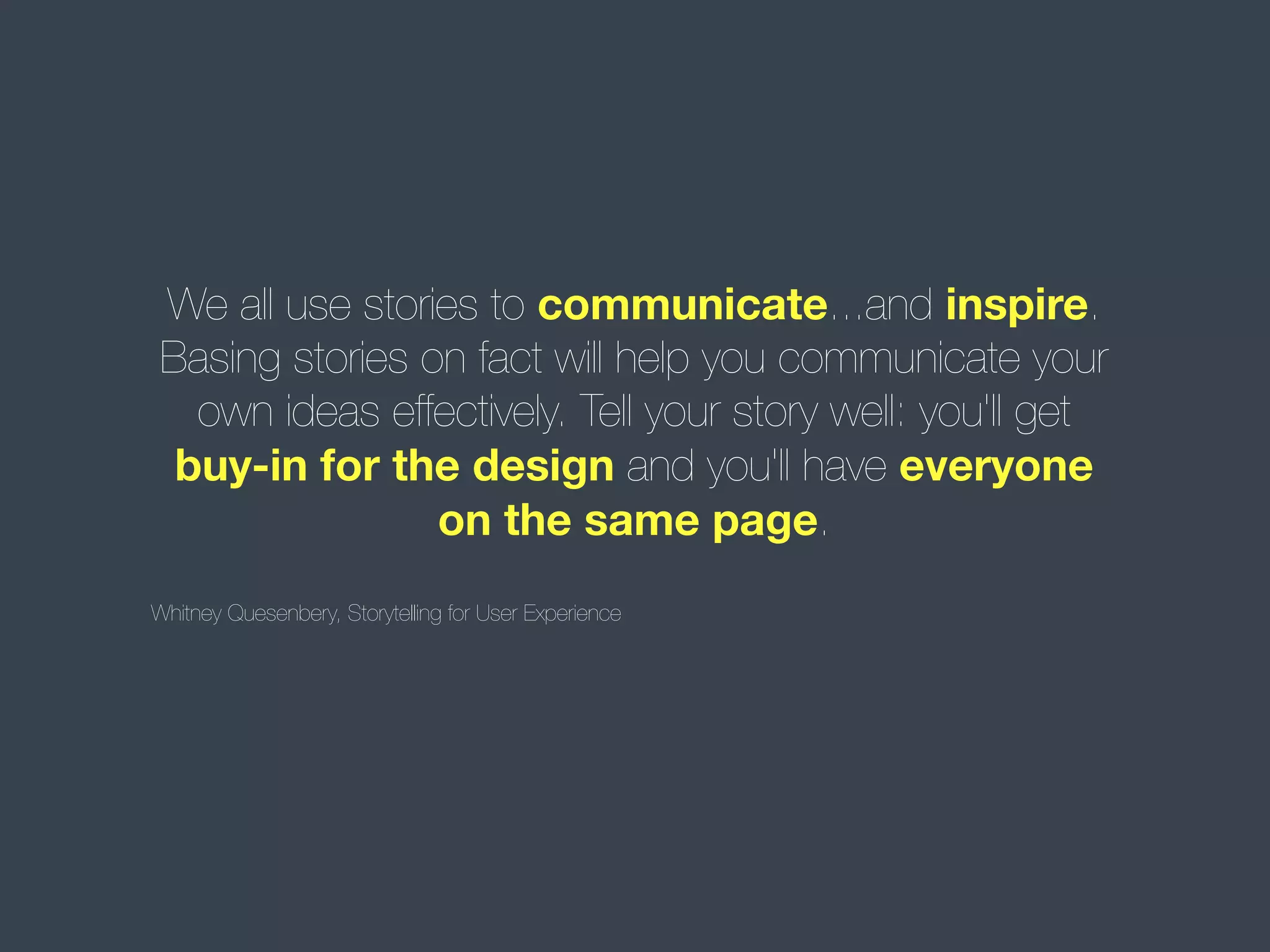 We all use stories to communicate…and inspire. Basing stories on fact will help you communicate your own ideas effectively. Tell your story well: you'll get buy-in for the design and you'll have everyone on the same page.

Whitney Quesenbery, Storytelling for User Experience